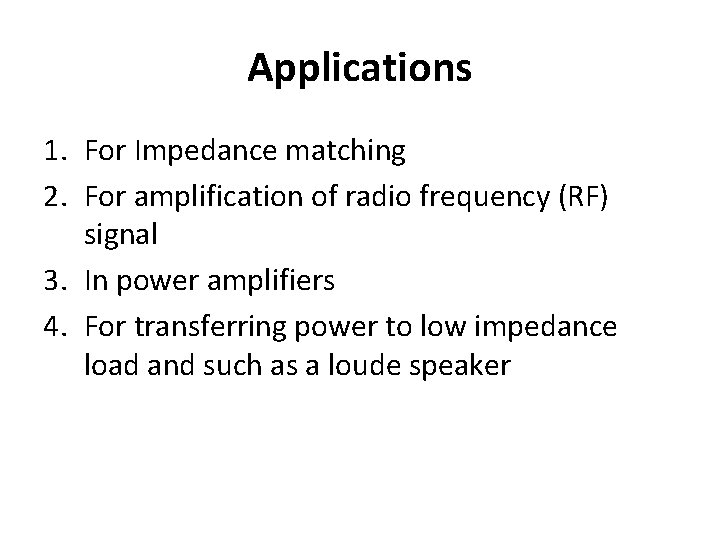 Applications

1. For Impedance matching
2. For amplification of radio frequency (RF) signal
3. In power amplifiers
4. For transferring power to low impedance load and such as a loude speaker